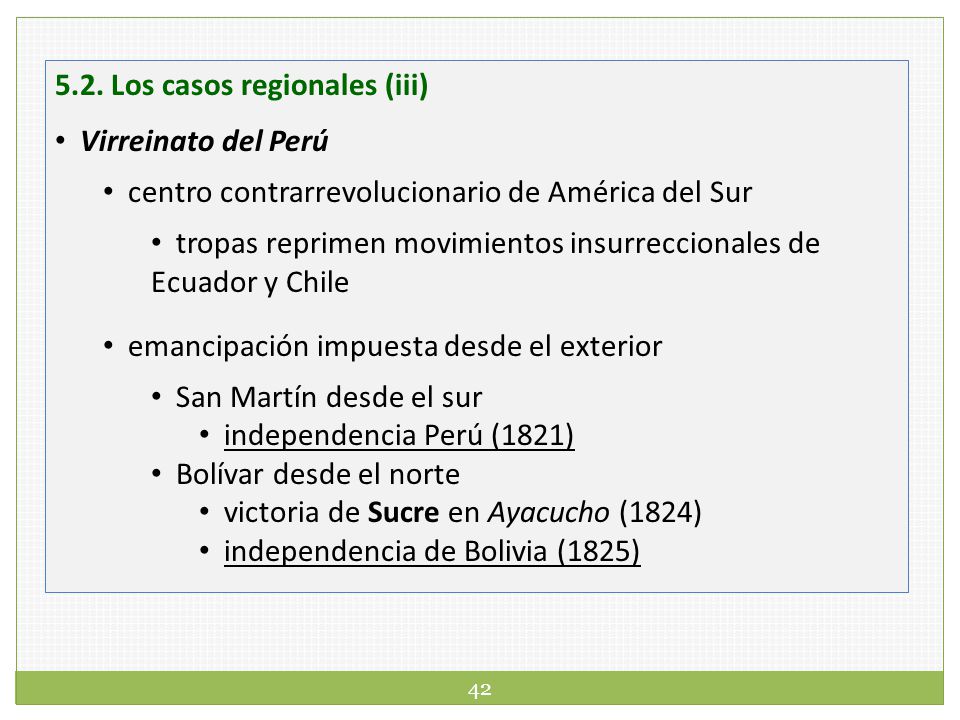 5.2. Los casos regionales (iii)

• Virreinato del Perú

• centro contrarrevolucionario de América del Sur

• tropas reprimen movimientos insurreccionales de Ecuador y Chile

• emancipación impuesta desde el exterior

• San Martín desde el sur

• independencia Perú (1821)

• Bolívar desde el norte

• victoria de Sucre en Ayacucho (1824)

• independencia de Bolivia (1825)

42